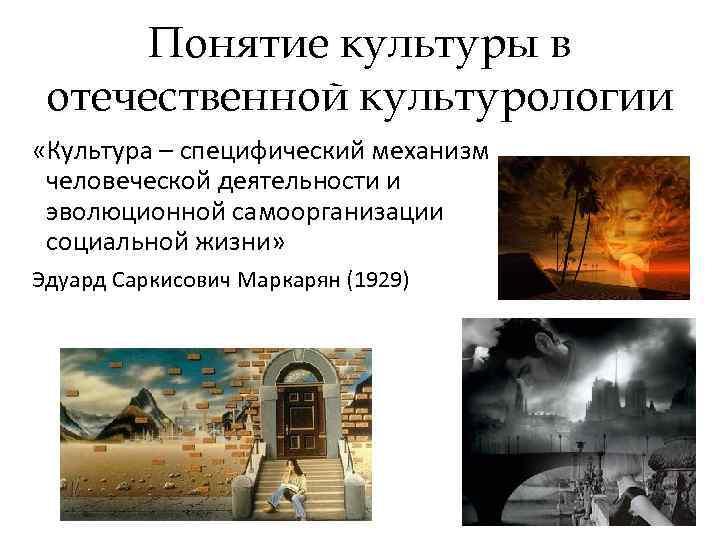 Понятие культуры в отечественной культурологии

«Культура – специфический механизм человеческой деятельности и эволюционной самоорганизации социальной жизни»

Эдуард Саркисович Маркарян (1929)